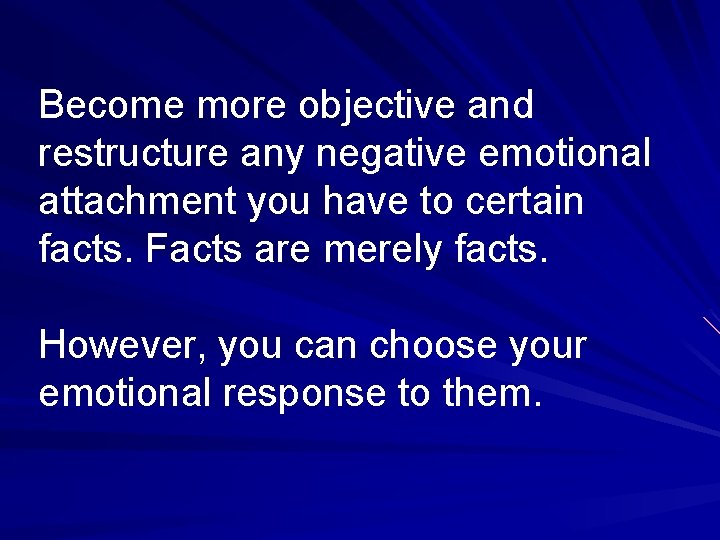 Become more objective and restructure any negative emotional attachment you have to certain facts. Facts are merely facts.

However, you can choose your emotional response to them.